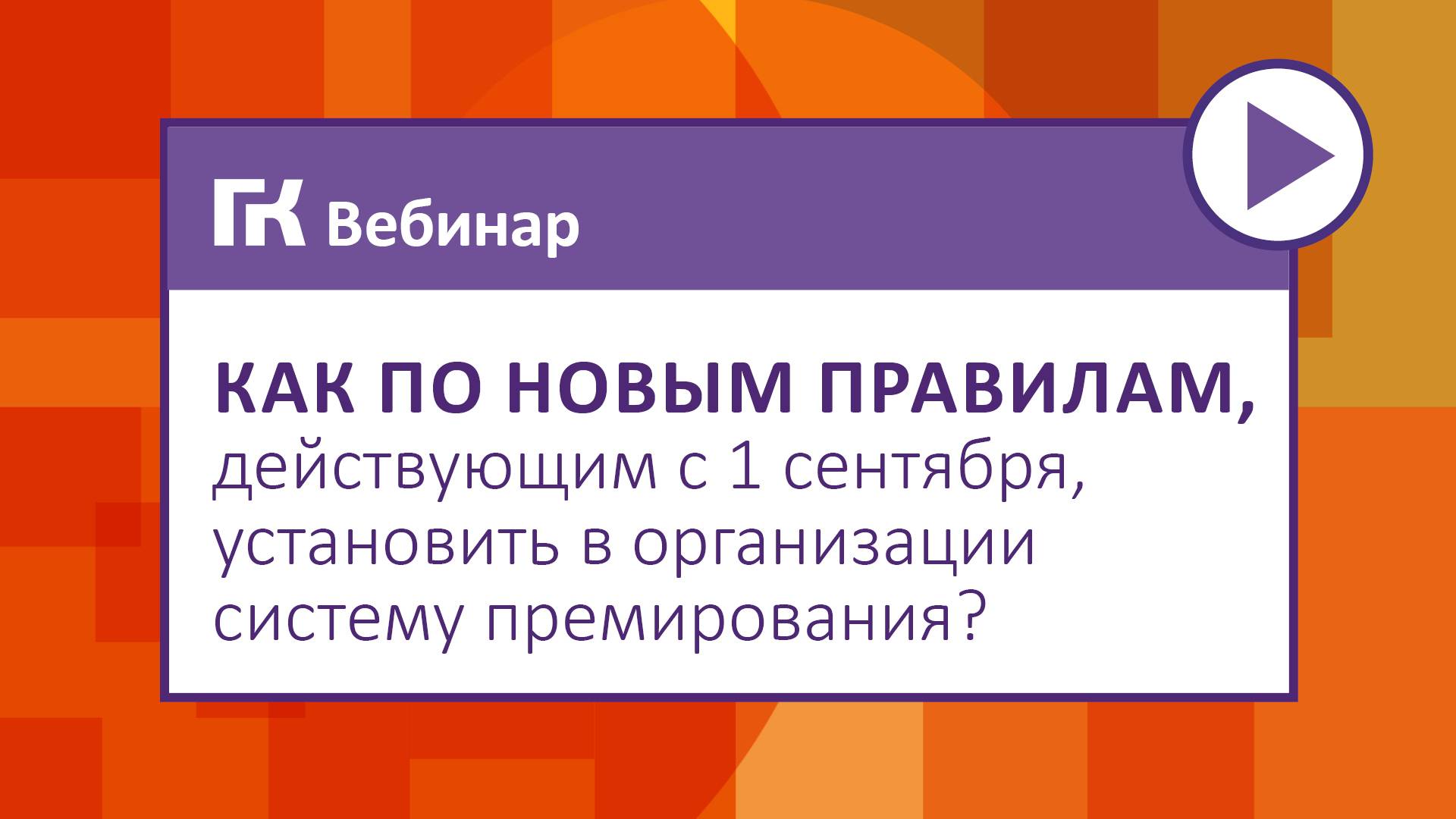 ГК Вебинар

КАК ПО НОВЫМ ПРАВИЛАМ, действующим с 1 сентября, установить в организации систему премирования?